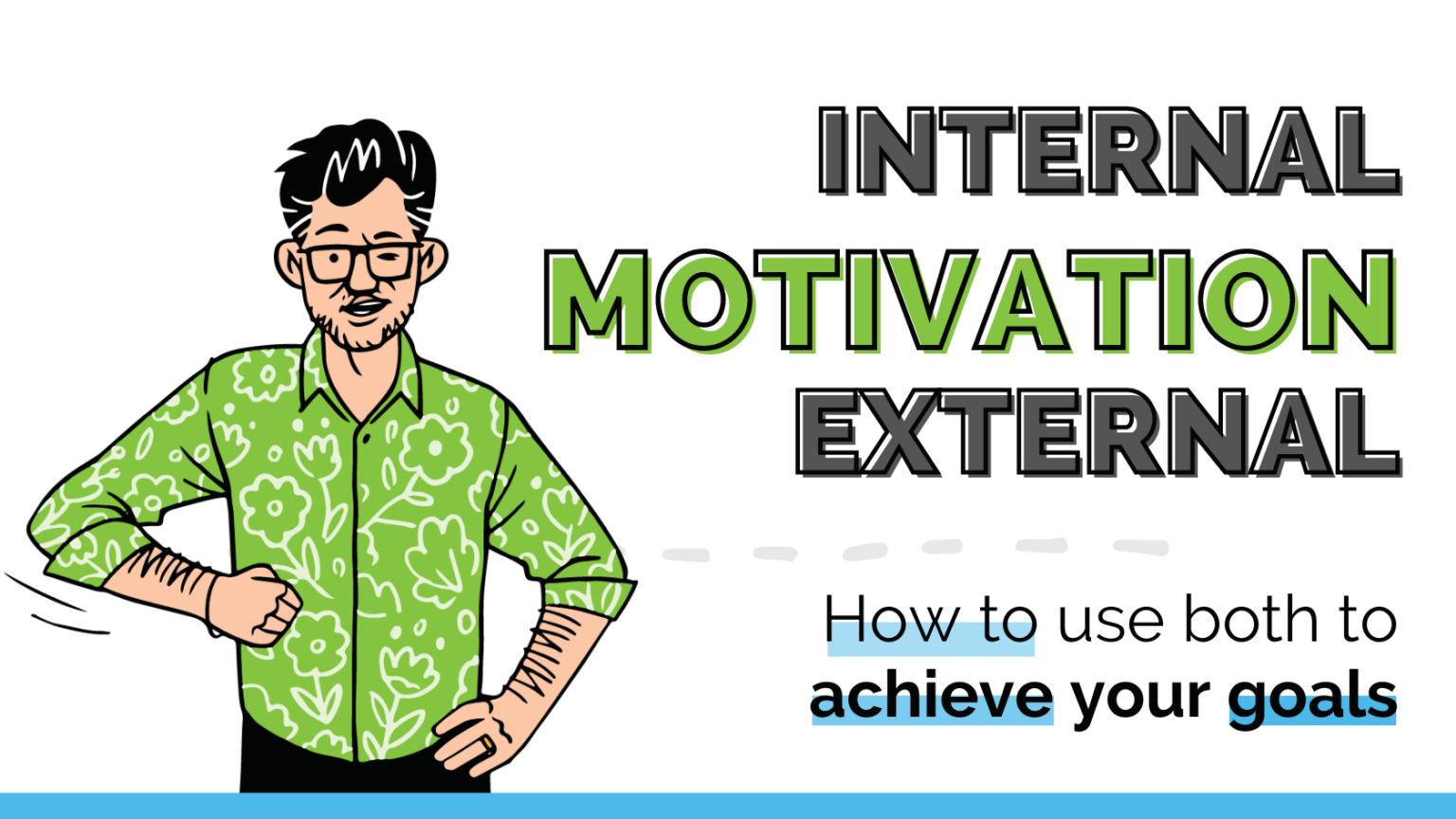 INTERNAL
MOTIVATION
EXTERNAL

How to use both to
achieve your goals